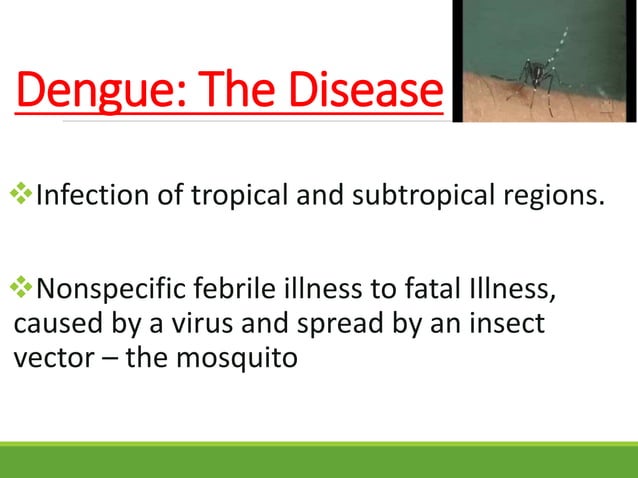 Dengue: The Disease

❖Infection of tropical and subtropical regions.

❖Nonspecific febrile illness to fatal Illness, caused by a virus and spread by an insect vector – the mosquito